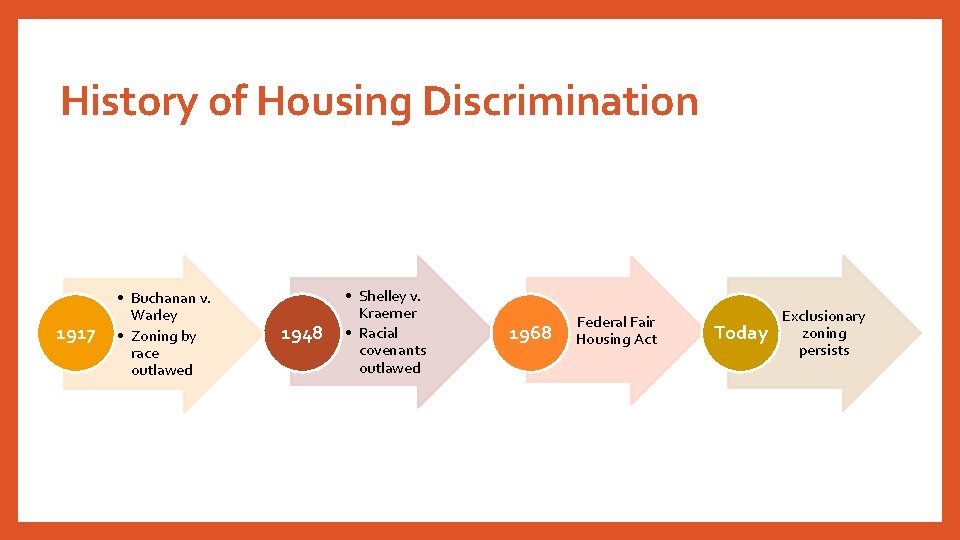 History of Housing Discrimination

1917
• Buchanan v. Warley
• Zoning by race outlawed

1948
• Shelley v. Kraemer
• Racial covenants outlawed

1968
Federal Fair Housing Act

Today
Exclusionary zoning persists